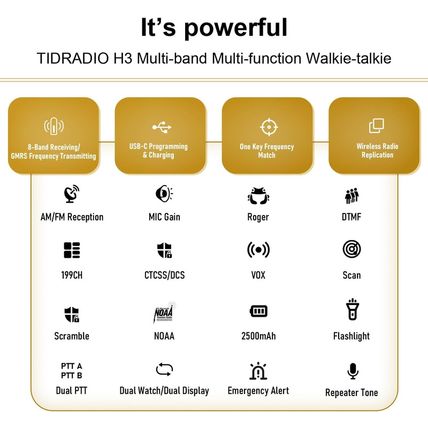 It's powerful

TIDRADIO H3 Multi-band Multi-function Walkie-talkie

8-Band Receiving/ GMRS Frequency Transmitting

USB-C Programming & Charging

One Key Frequency Match

Wireless Radio Replication

AM/FM Reception

MIC Gain

Roger

DTMF

199CH

CTCSS/DCS

VOX

Scan

Scramble

NOAA

NOAA

2500mAh

Flashlight

PTT A
PTT B
Dual PTT

Dual Watch/Dual Display

Emergency Alert

Repeater Tone